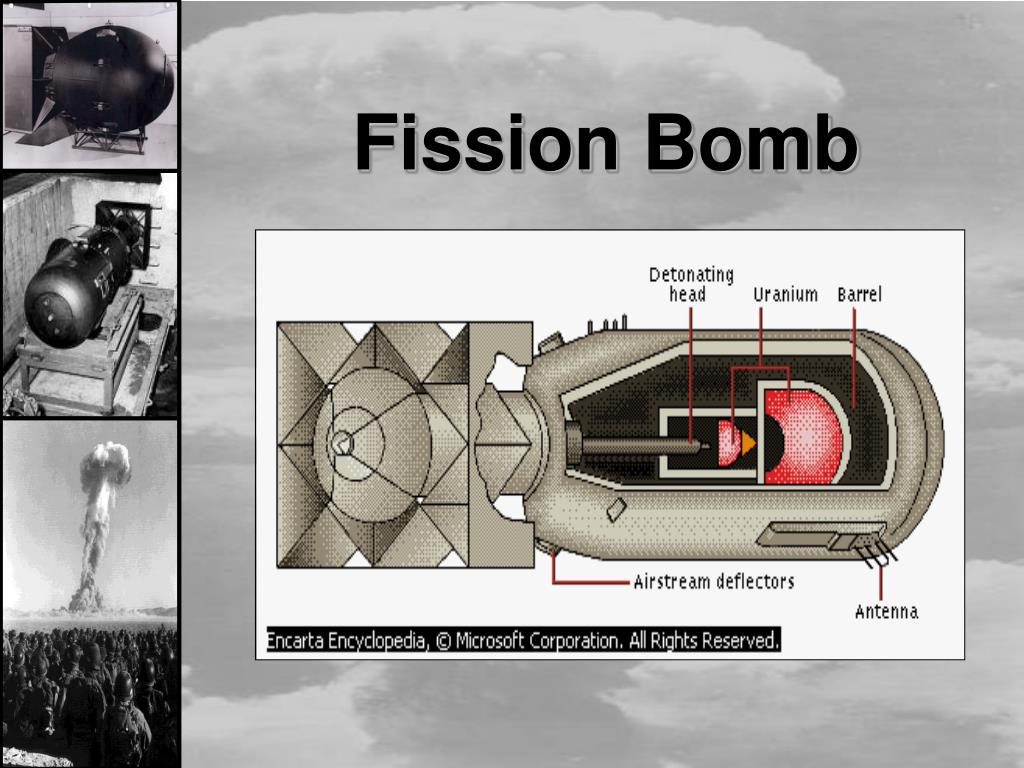 Fission Bomb

Detonating head

Uranium

Barrel

Airstream deflectors

Antenna

Encarta Encyclopedia, © Microsoft Corporation. All Rights Reserved.